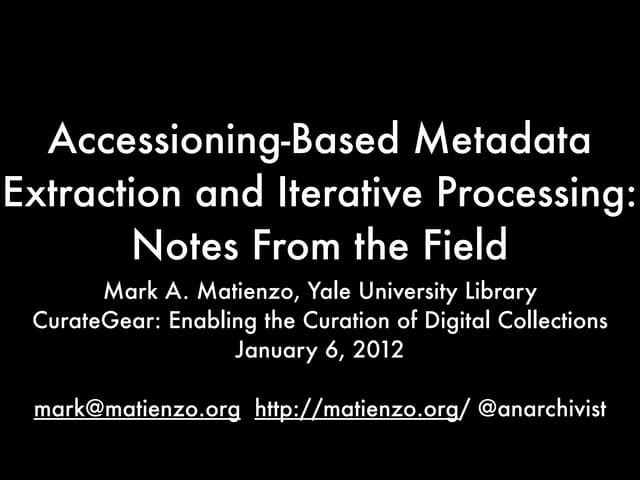 Accessioning-Based Metadata Extraction and Iterative Processing: Notes From the Field

Mark A. Matienzo, Yale University Library
CurateGear: Enabling the Curation of Digital Collections
January 6, 2012

mark@matienzo.org http://matienzo.org/ @anarchivist